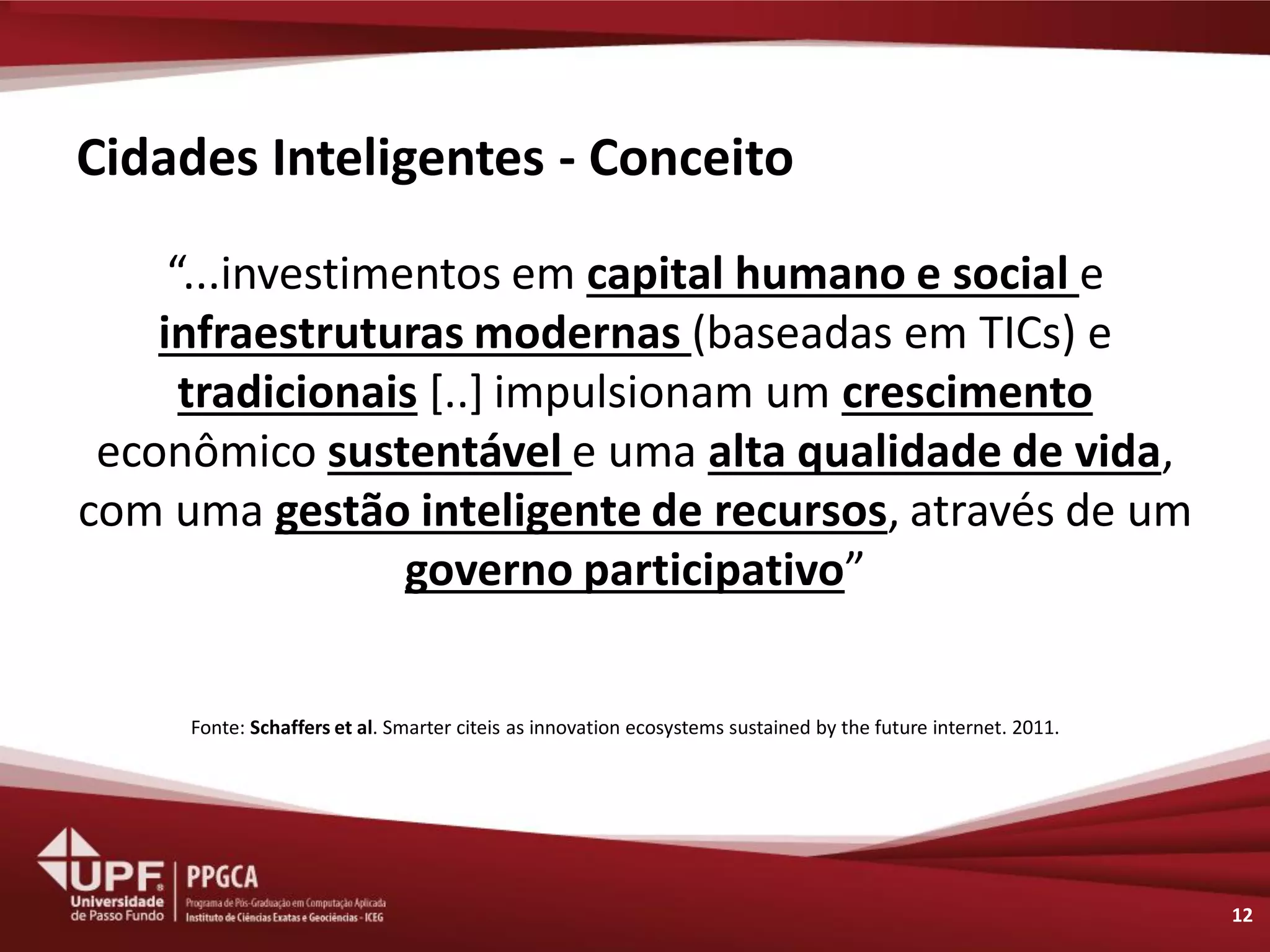 Cidades Inteligentes - Conceito

“...investimentos em capital humano e social e infraestruturas modernas (baseadas em TICs) e tradicionais [..] impulsionam um crescimento econômico sustentável e uma alta qualidade de vida, com uma gestão inteligente de recursos, através de um governo participativo”

Fonte: Schaffers et al. Smarter citeis as innovation ecosystems sustained by the future internet. 2011.

UPF Universidade de Passo Fundo

PPGCA
Programa de Pós-Graduação em Computação Aplicada
Instituto de Ciências Exatas e Geociências - ICEG

12